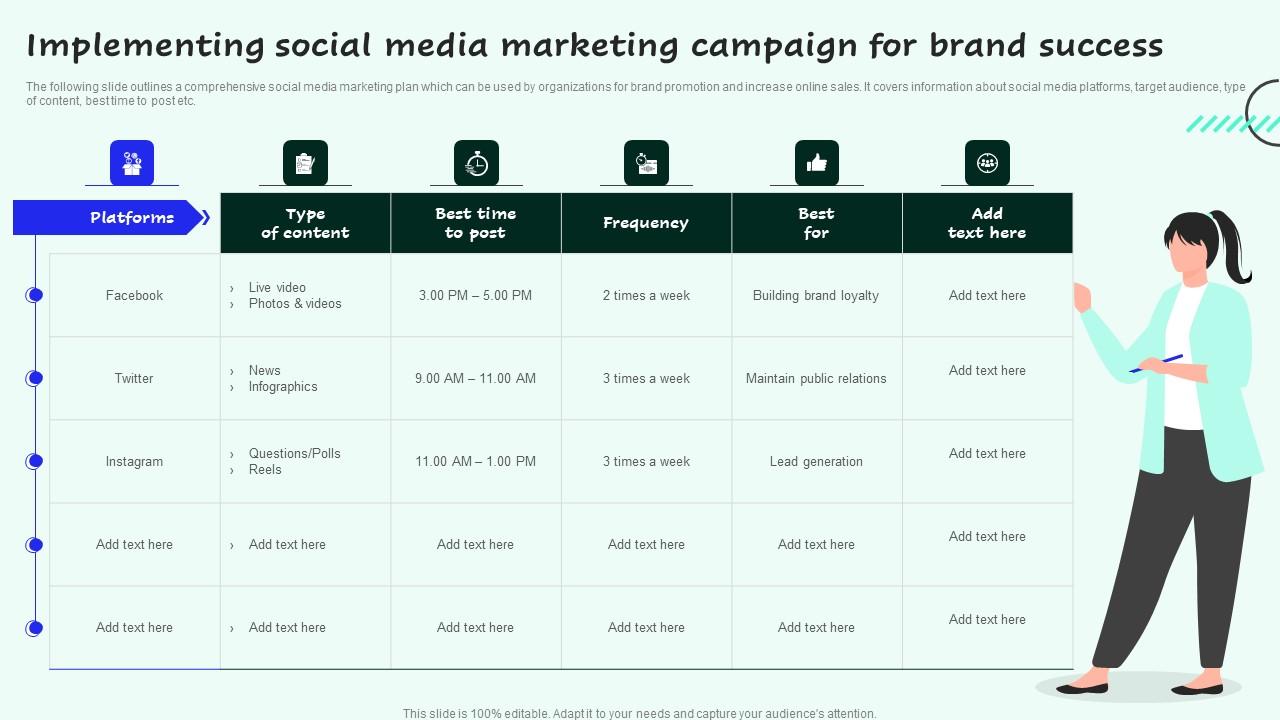 Implementing social media marketing campaign for brand success

The following slide outlines a comprehensive social media marketing plan which can be used by organizations for brand promotion and increase online sales. It covers information about social media platforms, target audience, type of content, best time to post etc.

| Platforms | Type of content | Best time to post | Frequency | Best for | Add text here |
|---|---|---|---|---|---|
| Facebook | › Live video › Photos & videos | 3.00 PM – 5.00 PM | 2 times a week | Building brand loyalty | Add text here |
| Twitter | › News › Infographics | 9.00 AM – 11.00 AM | 3 times a week | Maintain public relations | Add text here |
| Instagram | › Questions/Polls › Reels | 11.00 AM – 1.00 PM | 3 times a week | Lead generation | Add text here |
| Add text here | › Add text here | Add text here | Add text here | Add text here | Add text here |
| Add text here | › Add text here | Add text here | Add text here | Add text here | Add text here |

This slide is 100% editable. Adapt it to your needs and capture your audience's attention.